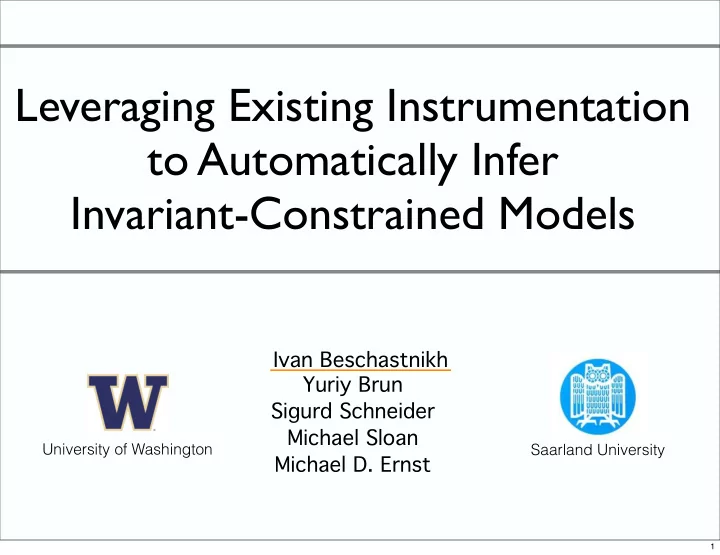 Leveraging Existing Instrumentation to Automatically Infer Invariant-Constrained Models

W

University of Washington

Ivan Beschastnikh
Yuriy Brun
Sigurd Schneider
Michael Sloan
Michael D. Ernst

Saarland University

1